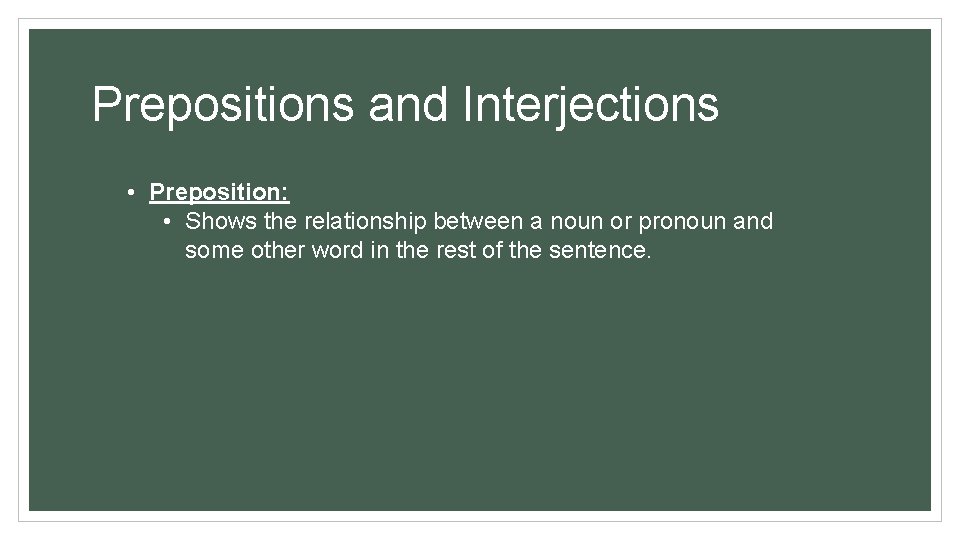 Prepositions and Interjections

• Preposition:
  • Shows the relationship between a noun or pronoun and some other word in the rest of the sentence.